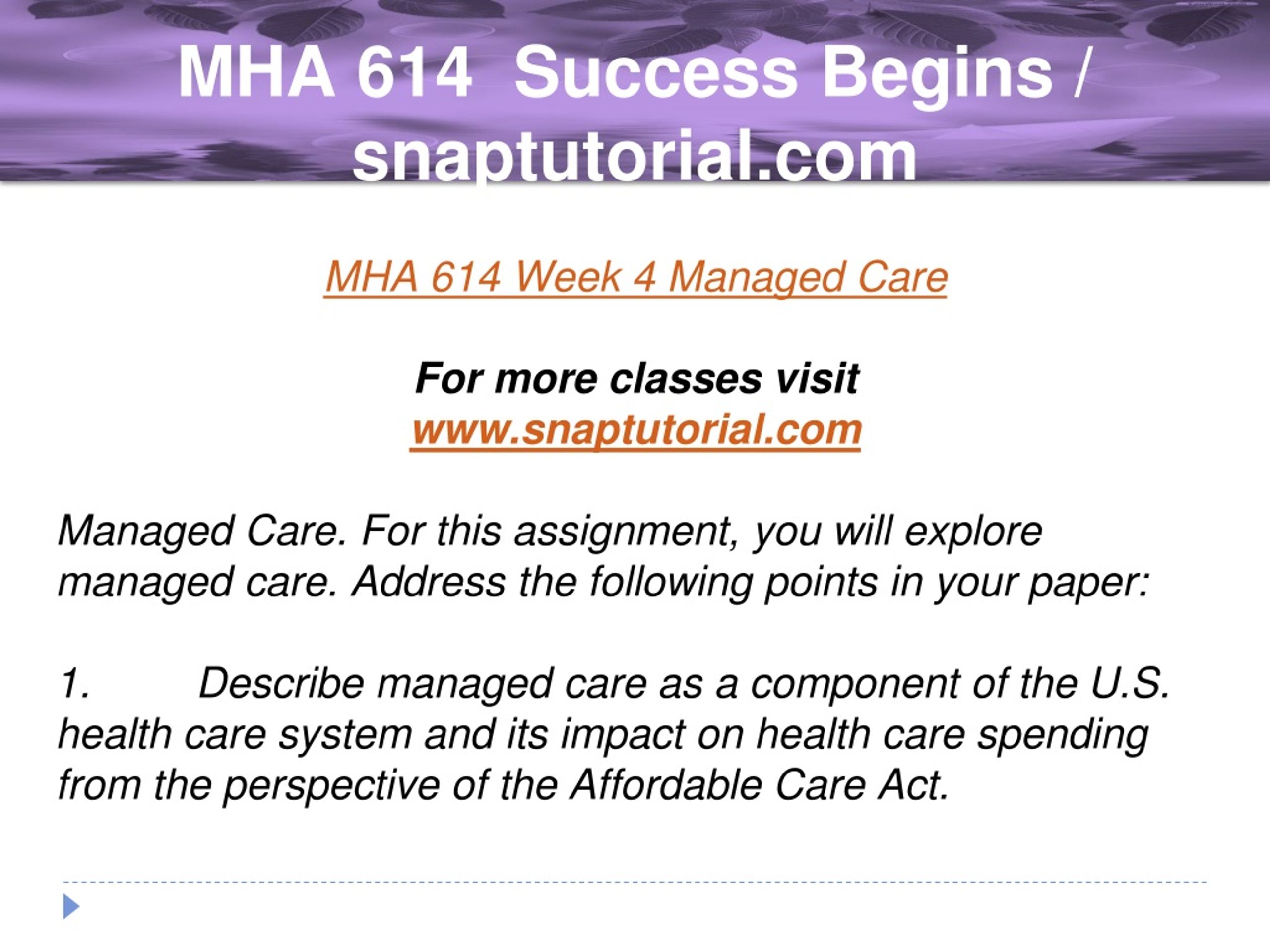 MHA 614 Success Begins / snaptutorial.com

MHA 614 Week 4 Managed Care

For more classes visit
www.snaptutorial.com

Managed Care. For this assignment, you will explore managed care. Address the following points in your paper:

1. Describe managed care as a component of the U.S. health care system and its impact on health care spending from the perspective of the Affordable Care Act.